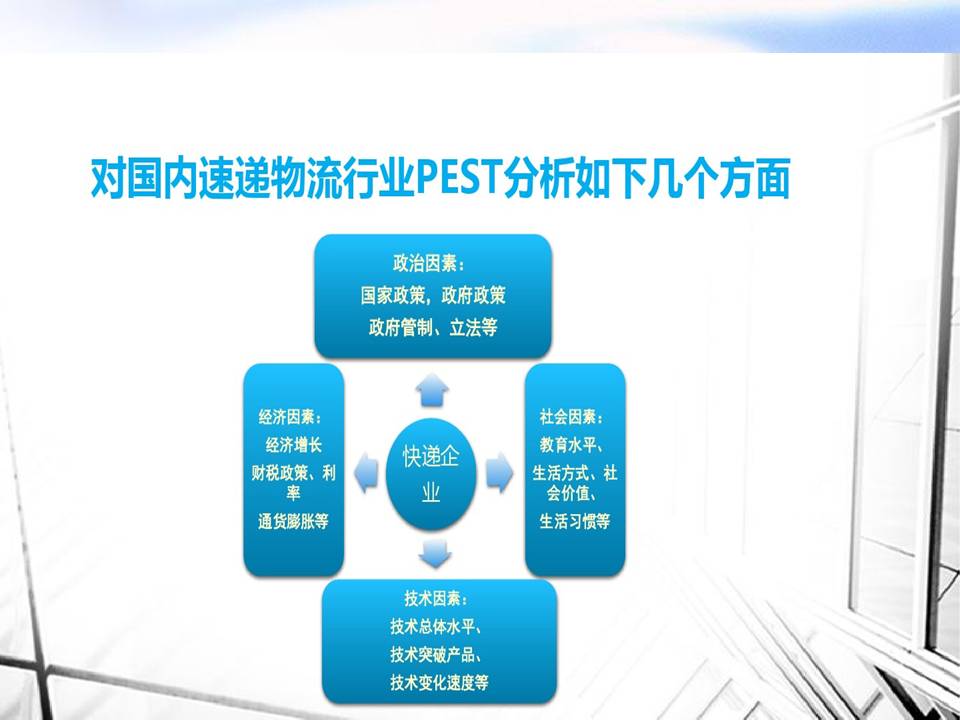 对国内速递物流行业PEST分析如下几个方面

政治因素：
国家政策，政府政策
政府管制、立法等

经济因素：
经济增长
财税政策、利率
通货膨胀等

快递企业

社会因素：
教育水平、
生活方式、社会价值、
生活习惯等

技术因素：
技术总体水平、
技术突破产品、
技术变化速度等